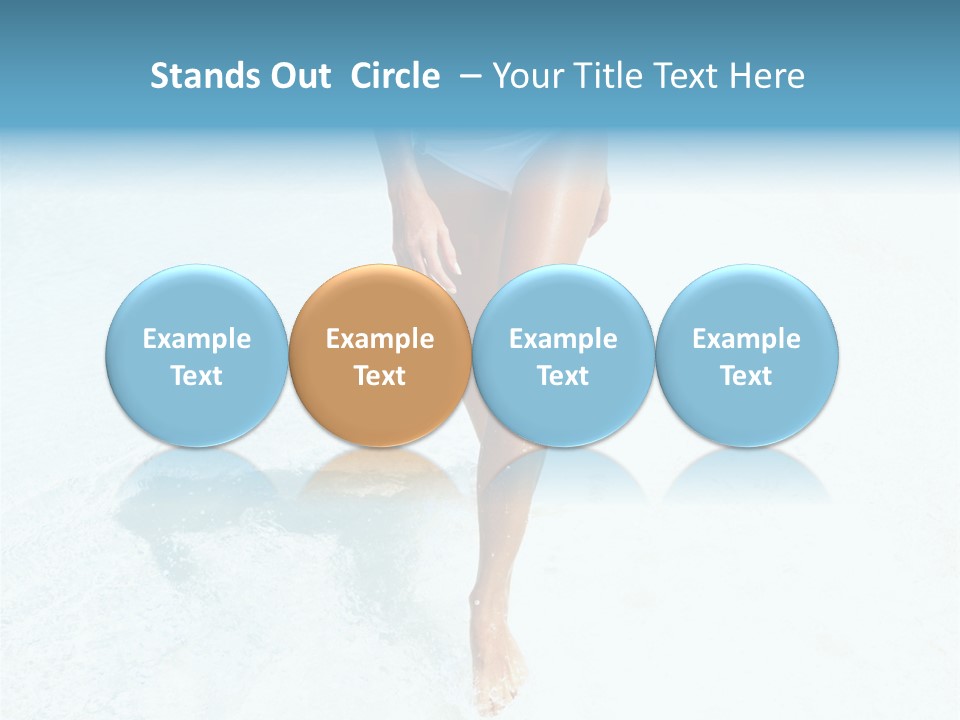 Stands Out Circle – Your Title Text Here

Example Text

Example Text

Example Text

Example Text